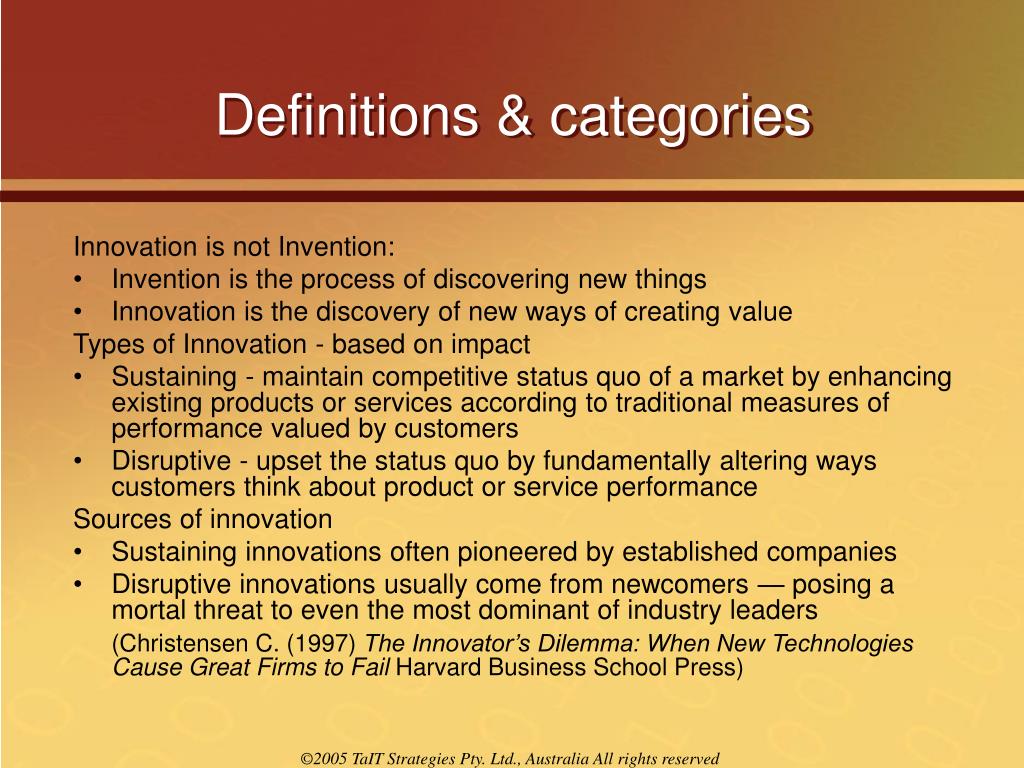 Definitions & categories

Innovation is not Invention:
• Invention is the process of discovering new things
• Innovation is the discovery of new ways of creating value

Types of Innovation - based on impact
• Sustaining - maintain competitive status quo of a market by enhancing existing products or services according to traditional measures of performance valued by customers
• Disruptive - upset the status quo by fundamentally altering ways customers think about product or service performance

Sources of innovation
• Sustaining innovations often pioneered by established companies
• Disruptive innovations usually come from newcomers — posing a mortal threat to even the most dominant of industry leaders

(Christensen C. (1997) The Innovator's Dilemma: When New Technologies Cause Great Firms to Fail Harvard Business School Press)

©2005 TaIT Strategies Pty. Ltd., Australia All rights reserved